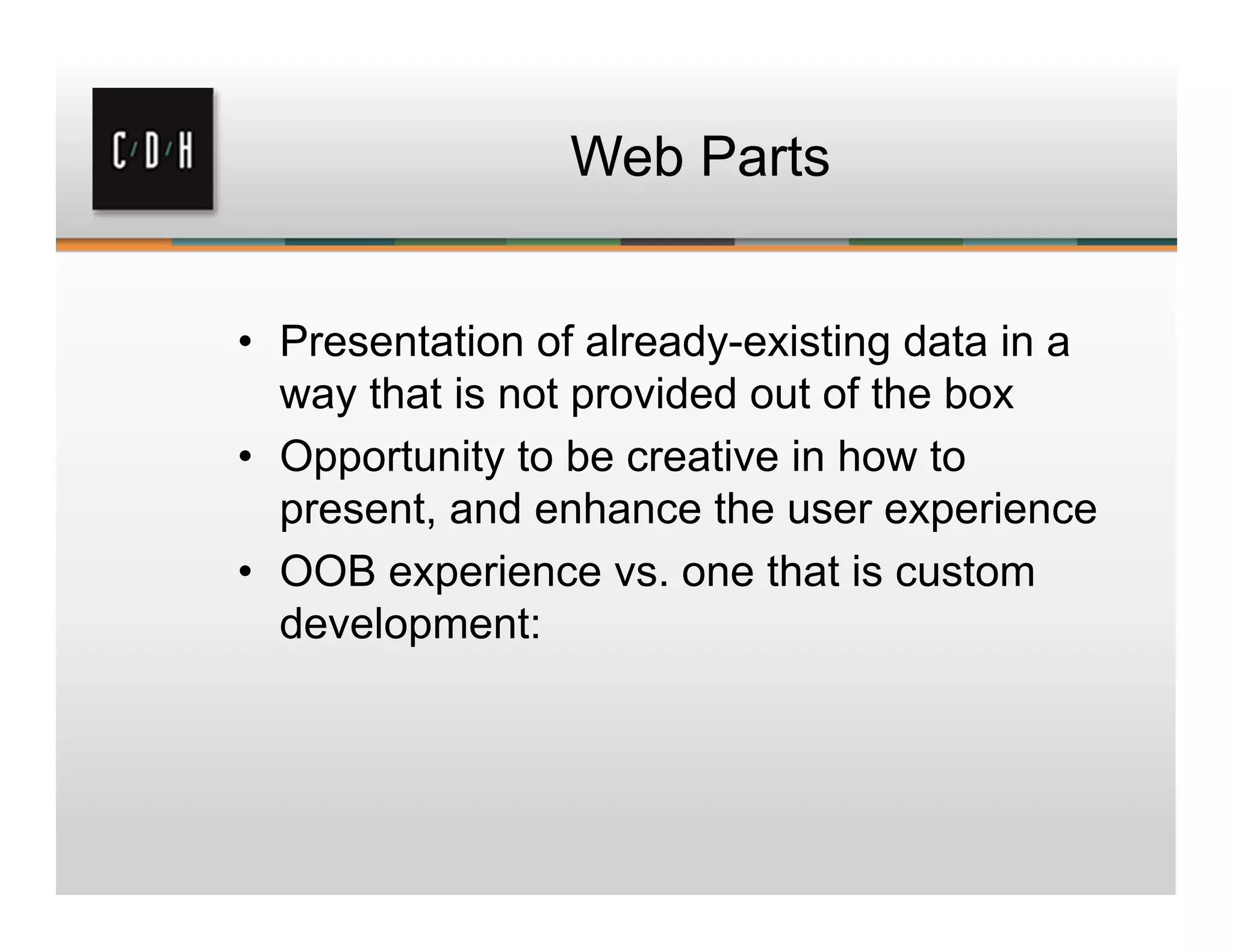 C/D/H

Web Parts

• Presentation of already-existing data in a way that is not provided out of the box
• Opportunity to be creative in how to present, and enhance the user experience
• OOB experience vs. one that is custom development: